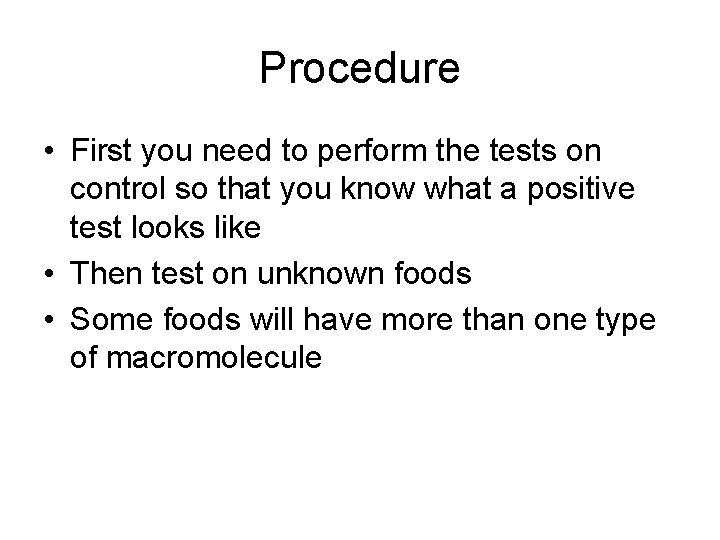 Procedure

• First you need to perform the tests on control so that you know what a positive test looks like
• Then test on unknown foods
• Some foods will have more than one type of macromolecule